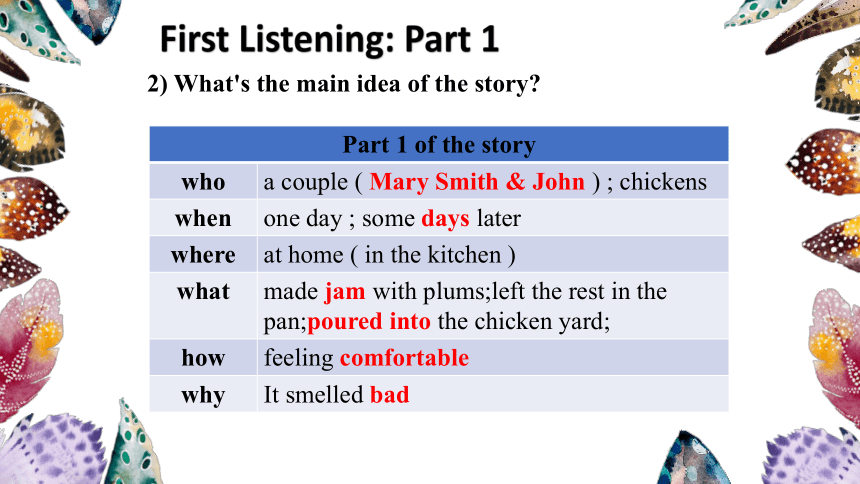 First Listening: Part 1

2) What's the main idea of the story?

| Part 1 of the story | |
|---|---|
| who | a couple ( Mary Smith & John ) ; chickens |
| when | one day ; some days later |
| where | at home ( in the kitchen ) |
| what | made jam with plums;left the rest in the pan;poured into the chicken yard; |
| how | feeling comfortable |
| why | It smelled bad |